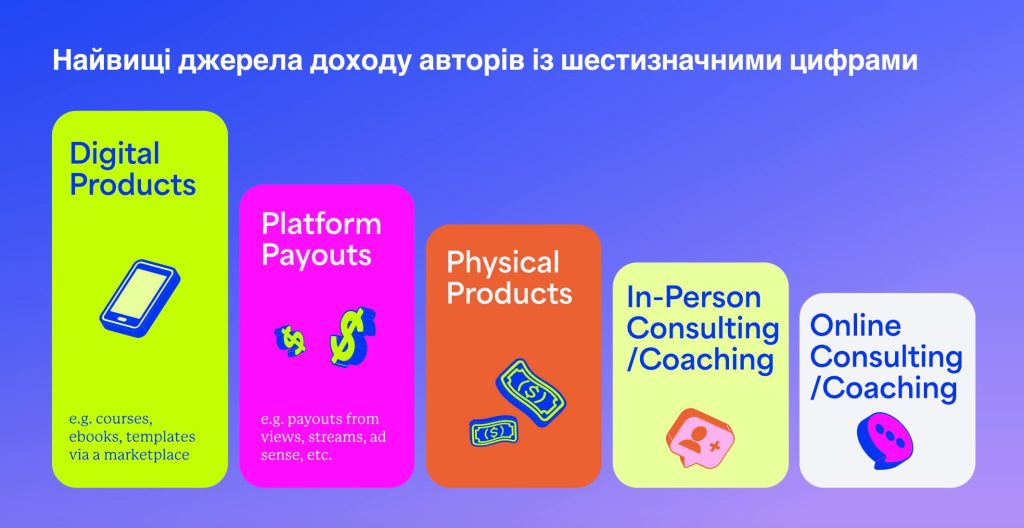 Найвищі джерела доходу авторів із шестизначними цифрами

Digital Products

e.g. courses, ebooks, templates via a marketplace

Platform Payouts

e.g. payouts from views, streams, ad sense, etc.

Physical Products

In-Person Consulting /Coaching

Online Consulting /Coaching